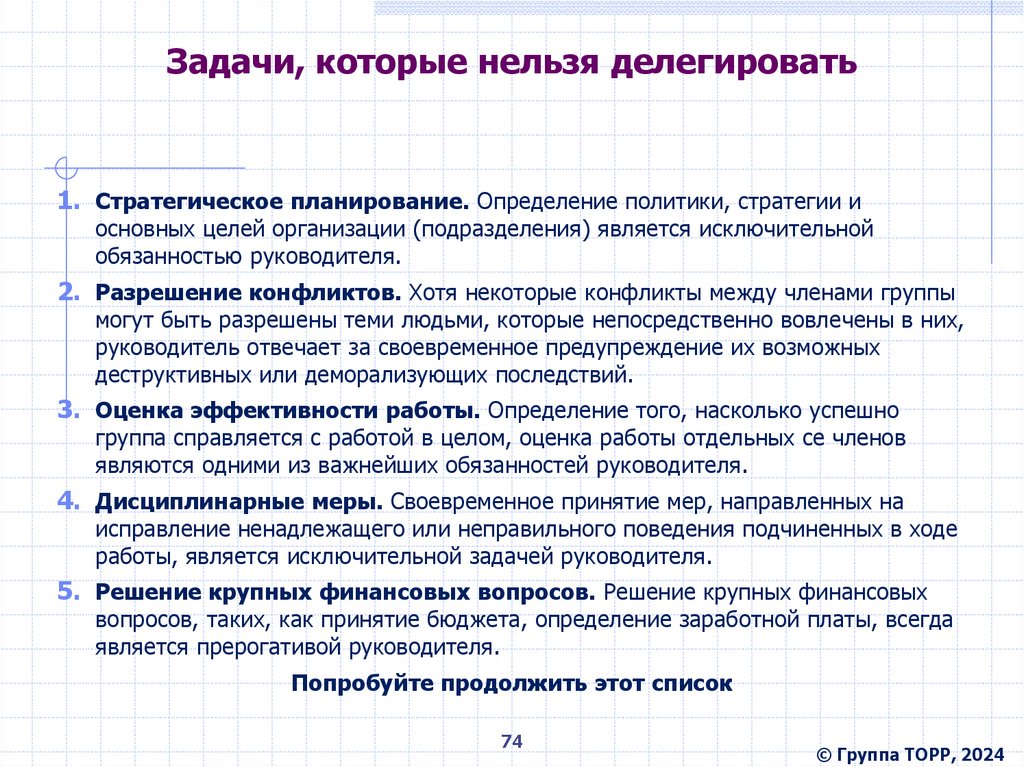 Задачи, которые нельзя делегировать

1. **Стратегическое планирование.** Определение политики, стратегии и основных целей организации (подразделения) является исключительной обязанностью руководителя.
2. **Разрешение конфликтов.** Хотя некоторые конфликты между членами группы могут быть разрешены теми людьми, которые непосредственно вовлечены в них, руководитель отвечает за своевременное предупреждение их возможных деструктивных или деморализующих последствий.
3. **Оценка эффективности работы.** Определение того, насколько успешно группа справляется с работой в целом, оценка работы отдельных се членов являются одними из важнейших обязанностей руководителя.
4. **Дисциплинарные меры.** Своевременное принятие мер, направленных на исправление ненадлежащего или неправильного поведения подчиненных в ходе работы, является исключительной задачей руководителя.
5. **Решение крупных финансовых вопросов.** Решение крупных финансовых вопросов, таких, как принятие бюджета, определение заработной платы, всегда является прерогативой руководителя.

**Попробуйте продолжить этот список**

74

© Группа ТОРР, 2024